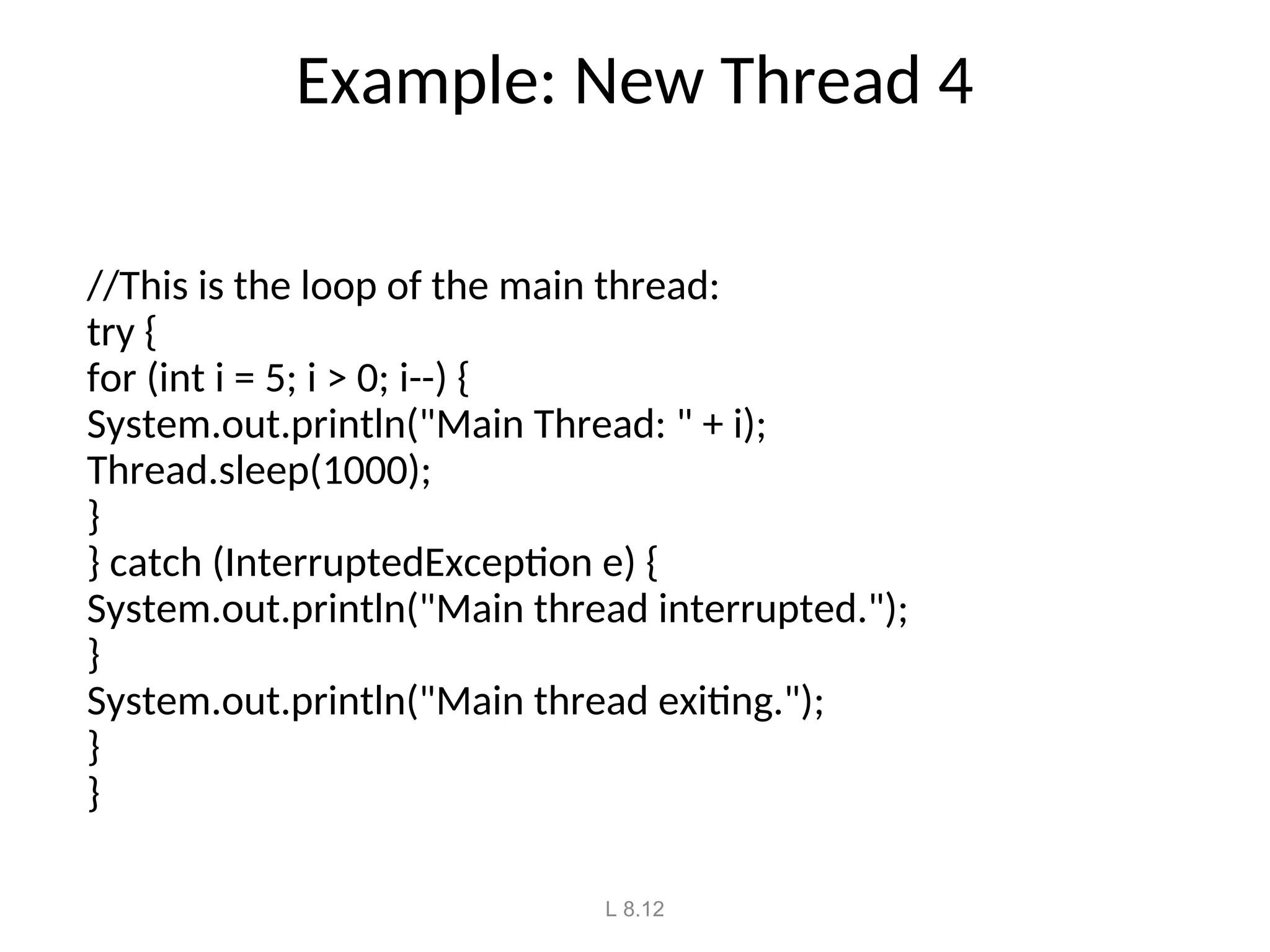 Example: New Thread 4

//This is the loop of the main thread:
try {
for (int i = 5; i > 0; i--) {
System.out.println("Main Thread: " + i);
Thread.sleep(1000);
}
} catch (InterruptedException e) {
System.out.println("Main thread interrupted.");
}
System.out.println("Main thread exiting.");
}
}

L 8.12